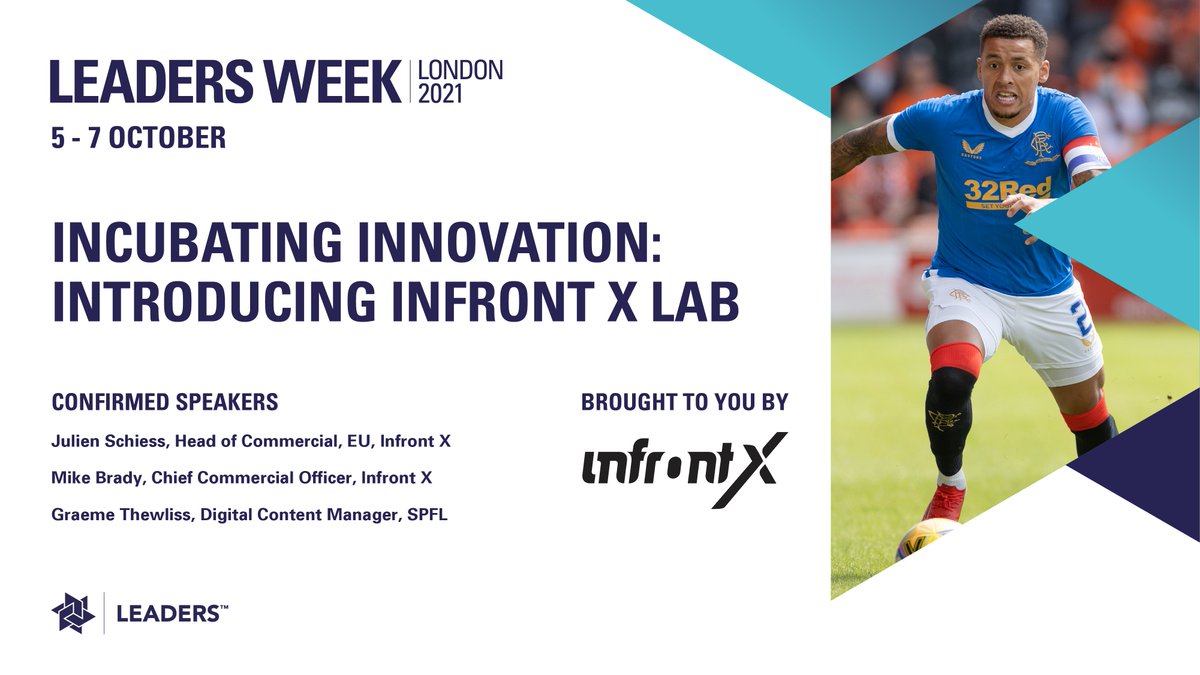 LEADERS WEEK | LONDON 2021

5 - 7 OCTOBER

INCUBATING INNOVATION: INTRODUCING INFRONT X LAB

CONFIRMED SPEAKERS

Julien Schiess, Head of Commercial, EU, Infront X

Mike Brady, Chief Commercial Officer, Infront X

Graeme Thewliss, Digital Content Manager, SPFL

BROUGHT TO YOU BY

infront X

LEADERS™

32Red